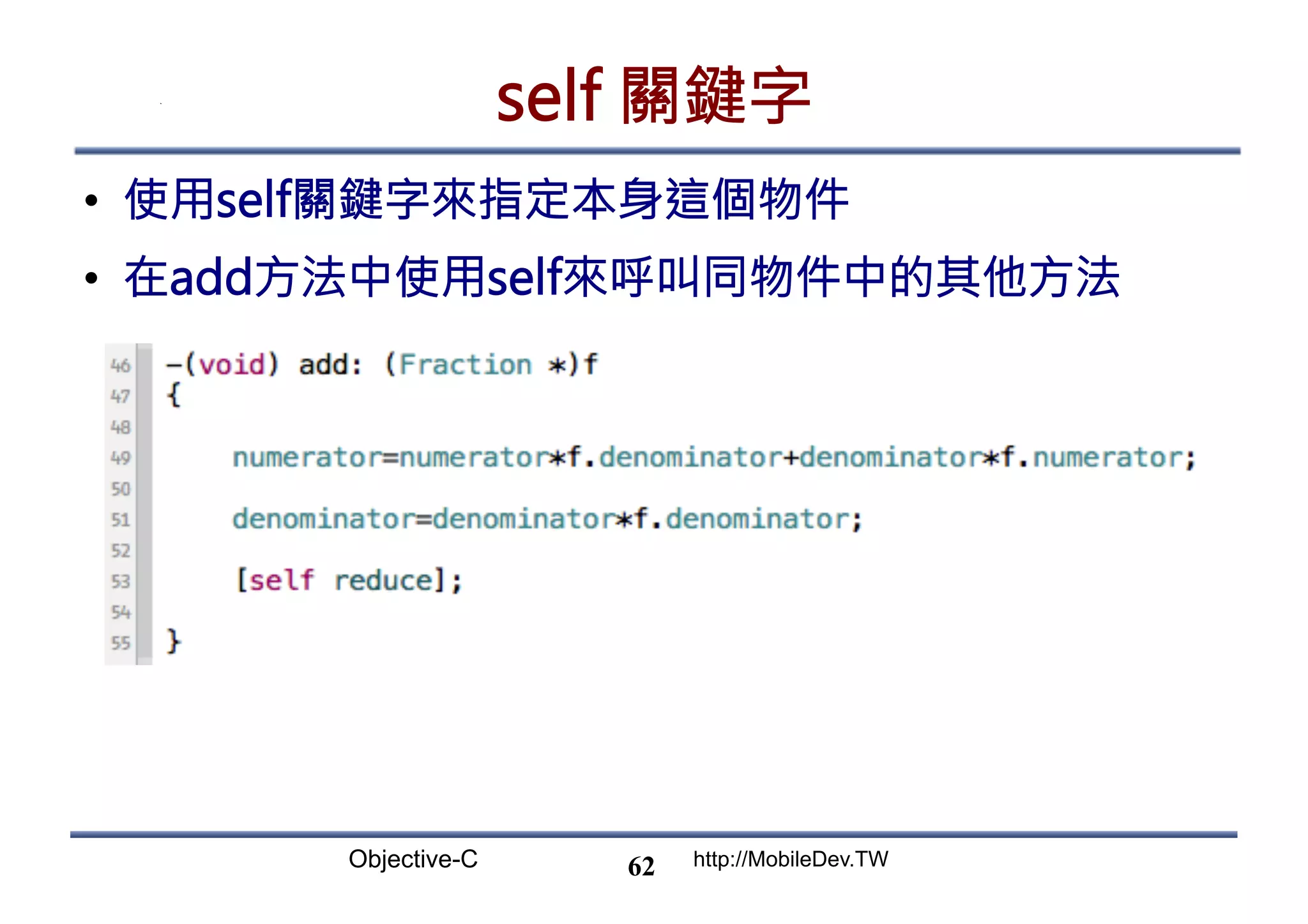 self 關鍵字

• 使用self關鍵字來指定本身這個物件
• 在add方法中使用self來呼叫同物件中的其他方法

46 -(void) add: (Fraction *)f
47 {
48
49     numerator=numerator*f.denominator+denominator*f.numerator;
50
51     denominator=denominator*f.denominator;
52
53     [self reduce];
54
55 }

Objective-C 62 http://MobileDev.TW